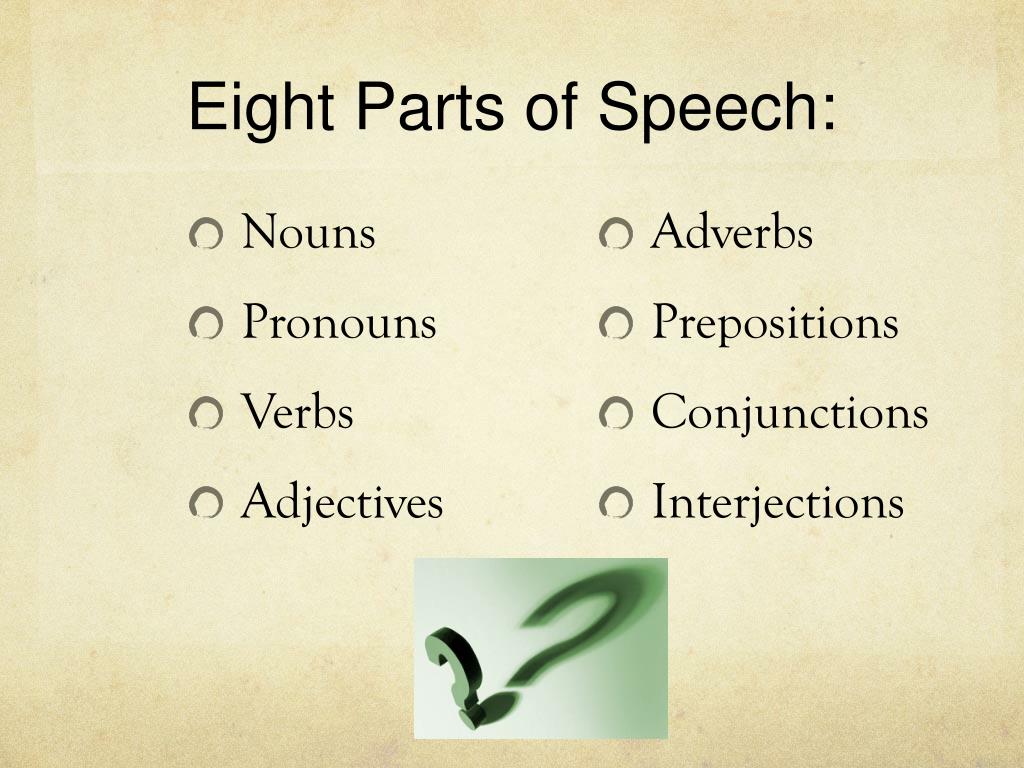 Eight Parts of Speech:

Nouns
Pronouns
Verbs
Adjectives

Adverbs
Prepositions
Conjunctions
Interjections